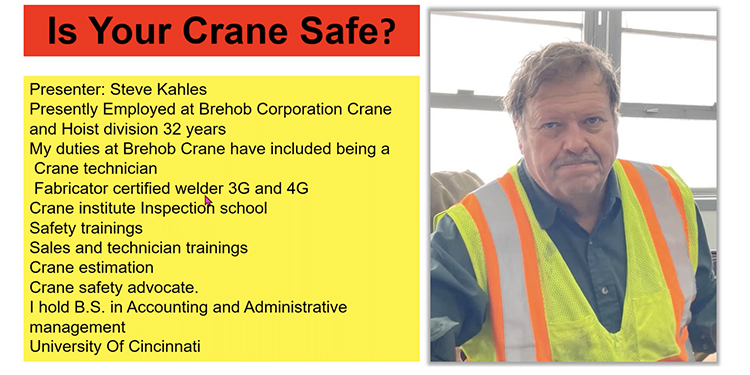 Is Your Crane Safe?

Presenter: Steve Kahles
Presently Employed at Brehob Corporation Crane and Hoist division 32 years
My duties at Brehob Crane have included being a
Crane technician
Fabricator certified welder 3G and 4G
Crane institute Inspection school
Safety trainings
Sales and technician trainings
Crane estimation
Crane safety advocate.
I hold B.S. in Accounting and Administrative management
University Of Cincinnati